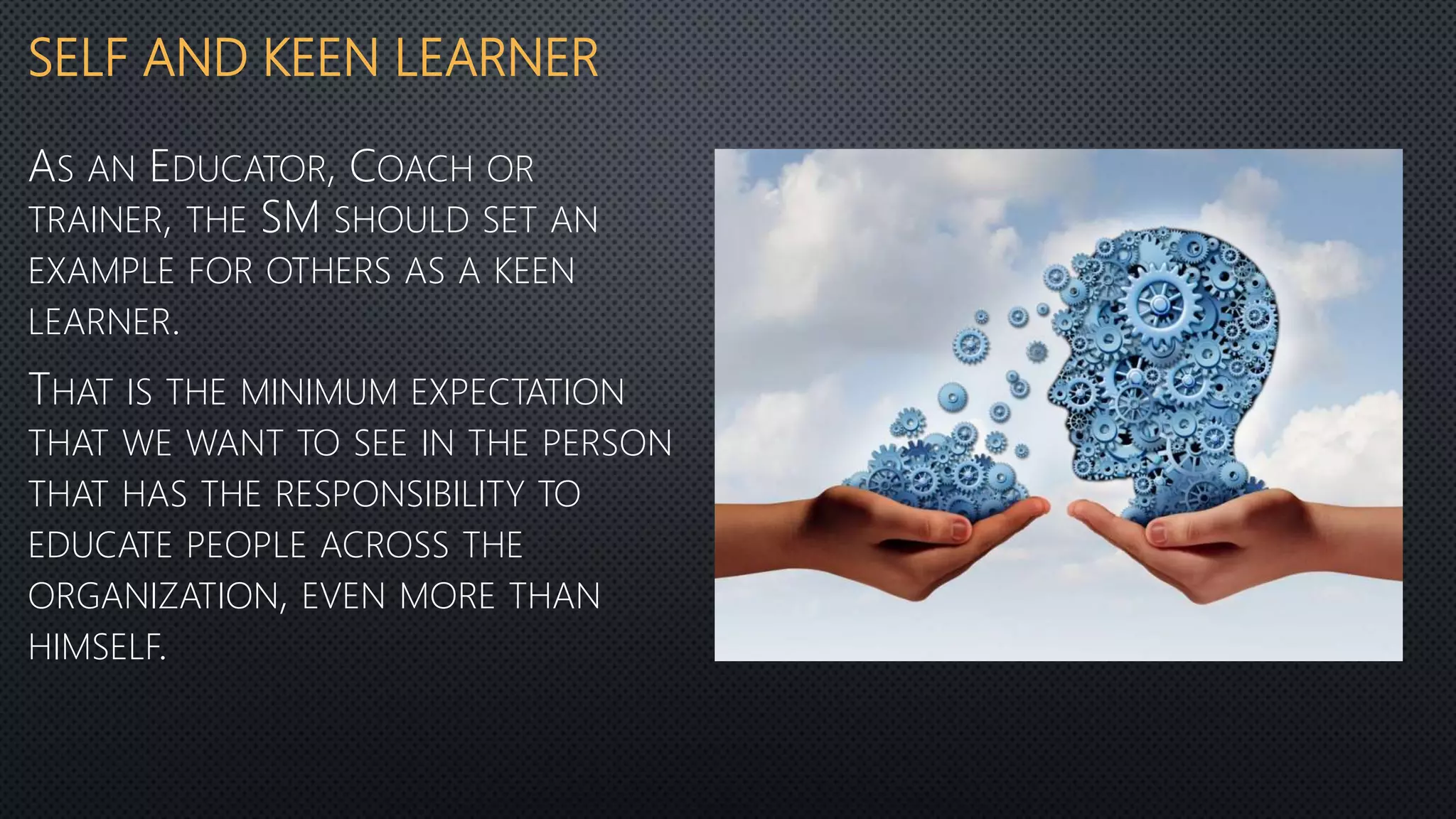 SELF AND KEEN LEARNER

As an Educator, Coach or trainer, the SM should set an example for others as a keen learner.

That is the minimum expectation that we want to see in the person that has the responsibility to educate people across the organization, even more than himself.